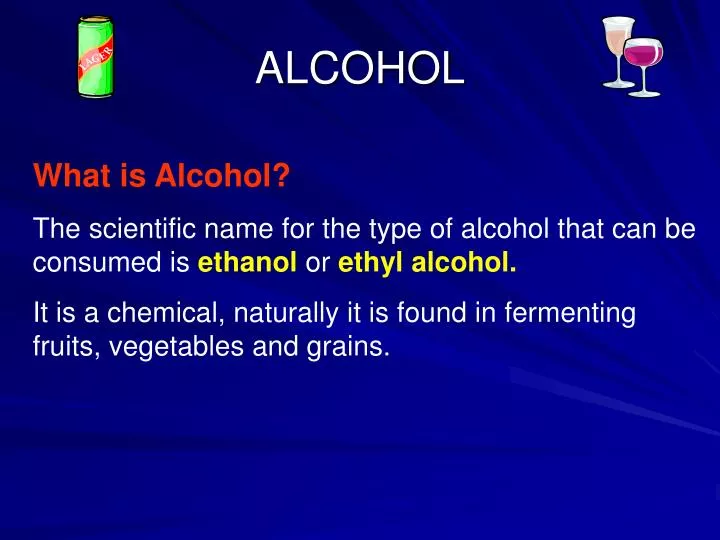 LAGER

ALCOHOL

What is Alcohol?

The scientific name for the type of alcohol that can be consumed is ethanol or ethyl alcohol.

It is a chemical, naturally it is found in fermenting fruits, vegetables and grains.